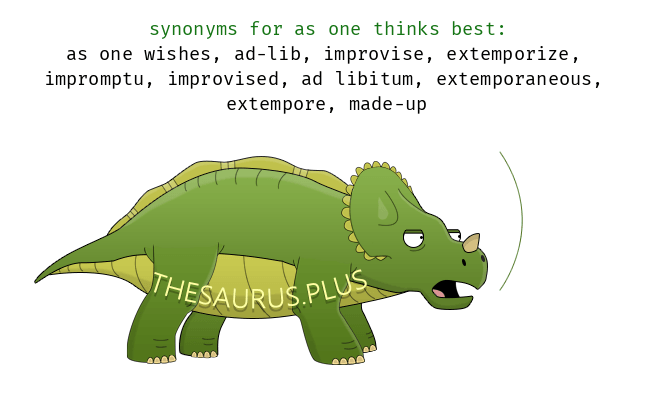 synonyms for as one thinks best:
as one wishes, ad-lib, improvise, extemporize, impromptu, improvised, ad libitum, extemporaneous, extempore, made-up

THESAURUS.PLUS